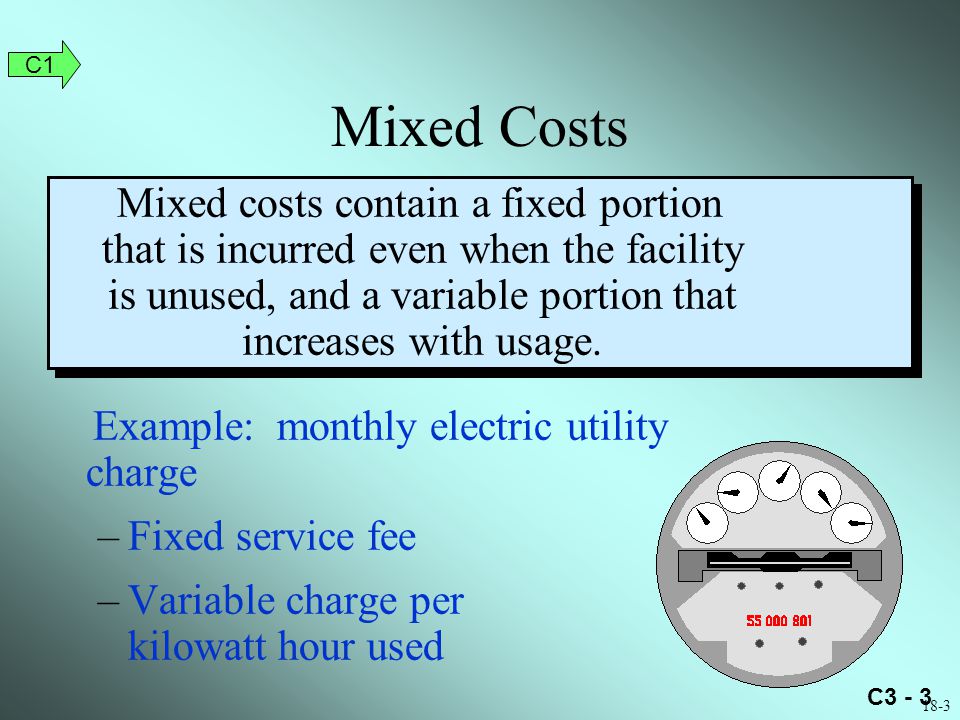 C1

Mixed Costs

Mixed costs contain a fixed portion that is incurred even when the facility is unused, and a variable portion that increases with usage.

Example: monthly electric utility charge

– Fixed service fee

– Variable charge per kilowatt hour used

55 000 801

C3 - 3

18-3